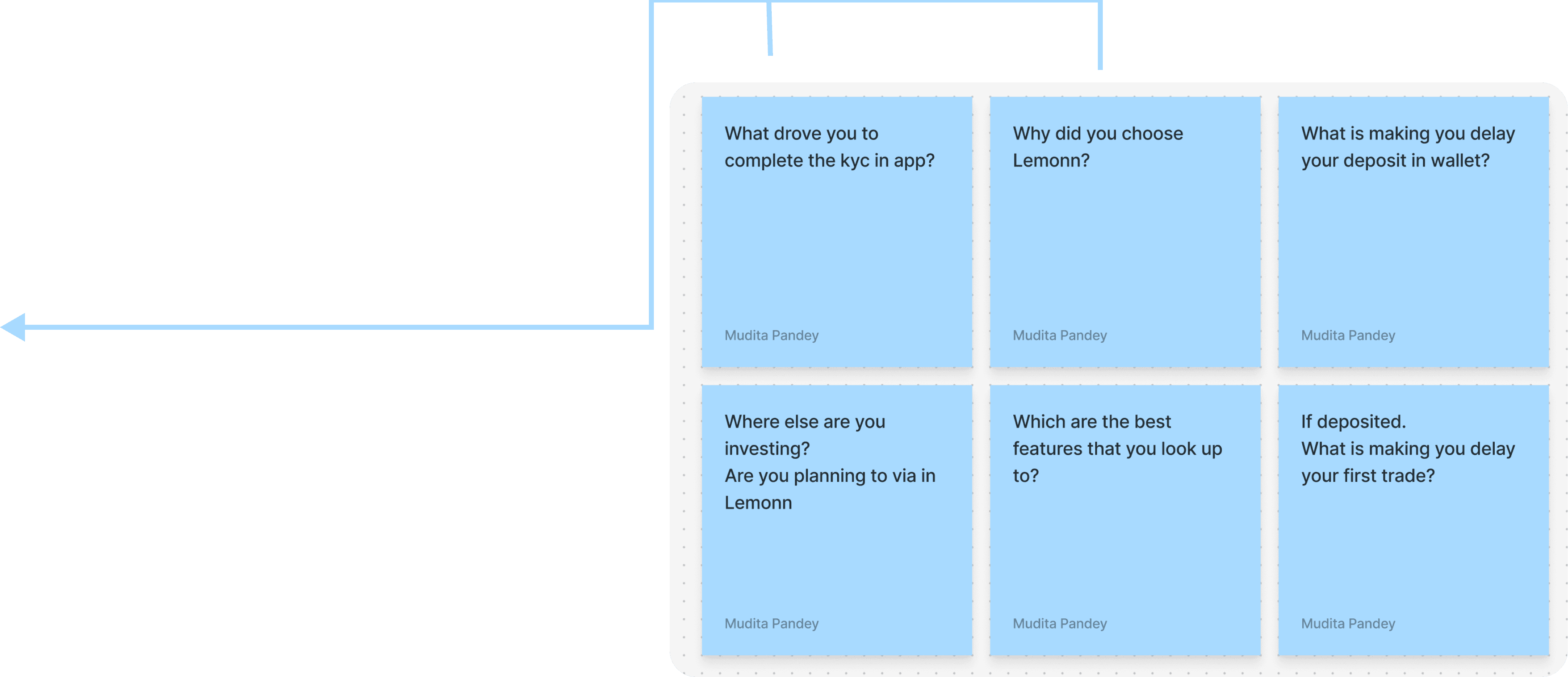 What drove you to complete the kyc in app?

Mudita Pandey

Why did you choose Lemonn?

Mudita Pandey

What is making you delay your deposit in wallet?

Mudita Pandey

Where else are you investing?
Are you planning to via in Lemonn

Mudita Pandey

Which are the best features that you look up to?

Mudita Pandey

If deposited.
What is making you delay your first trade?

Mudita Pandey